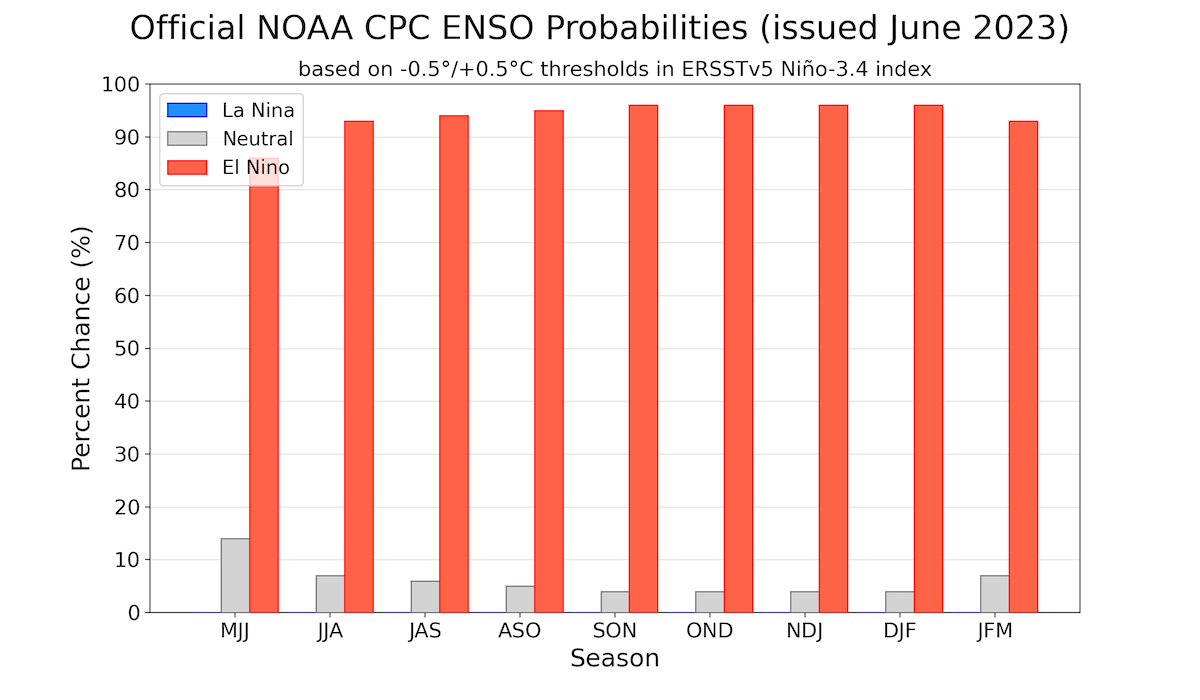 Official NOAA CPC ENSO Probabilities (issued June 2023)

based on -0.5°/+0.5°C thresholds in ERSSTv5 Niño-3.4 index

La Nina
Neutral
El Nino

Percent Chance (%)

100
90
80
70
60
50
40
30
20
10
0

MJJ
JJA
JAS
ASO
SON
OND
NDJ
DJF
JFM

Season